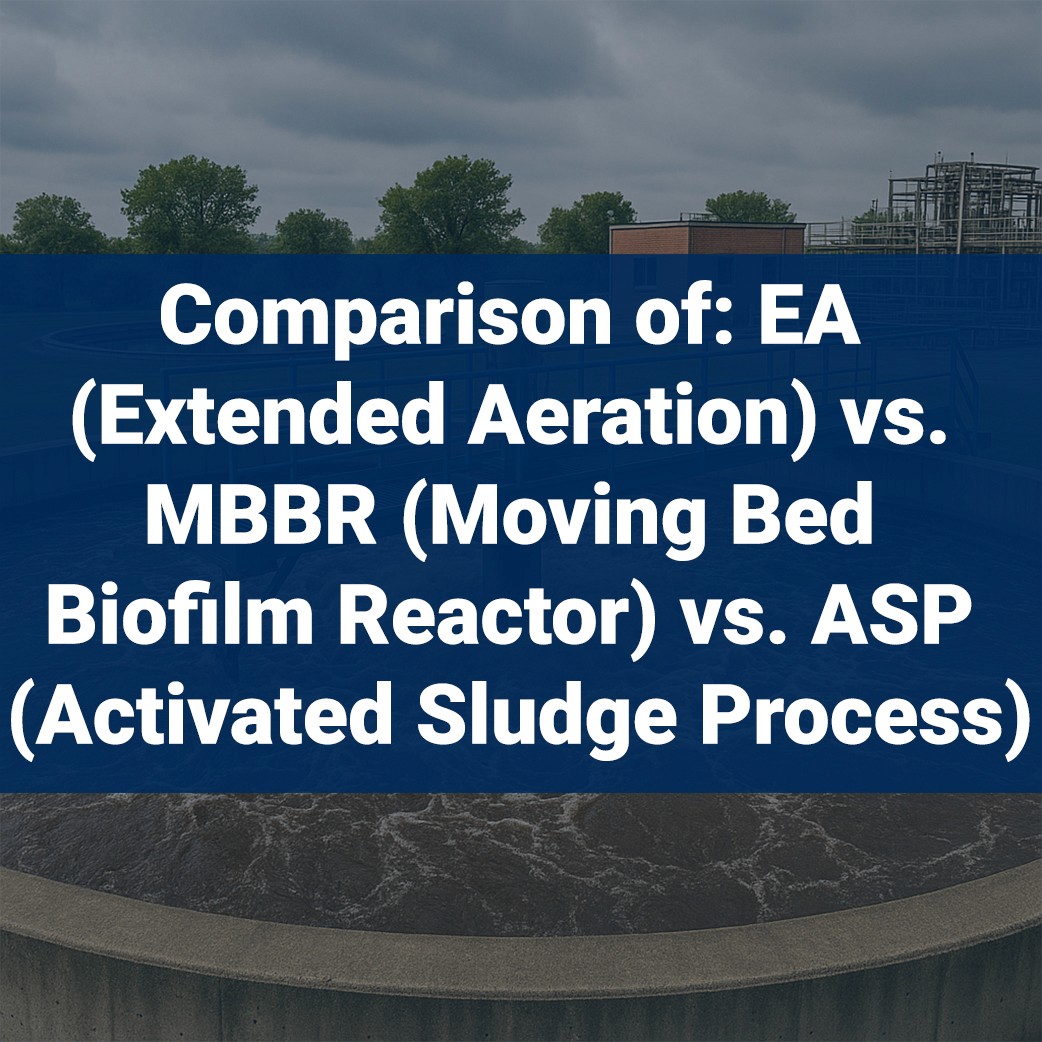 Comparison of: EA (Extended Aeration) vs. MBBR (Moving Bed Biofilm Reactor) vs. ASP (Activated Sludge Process)